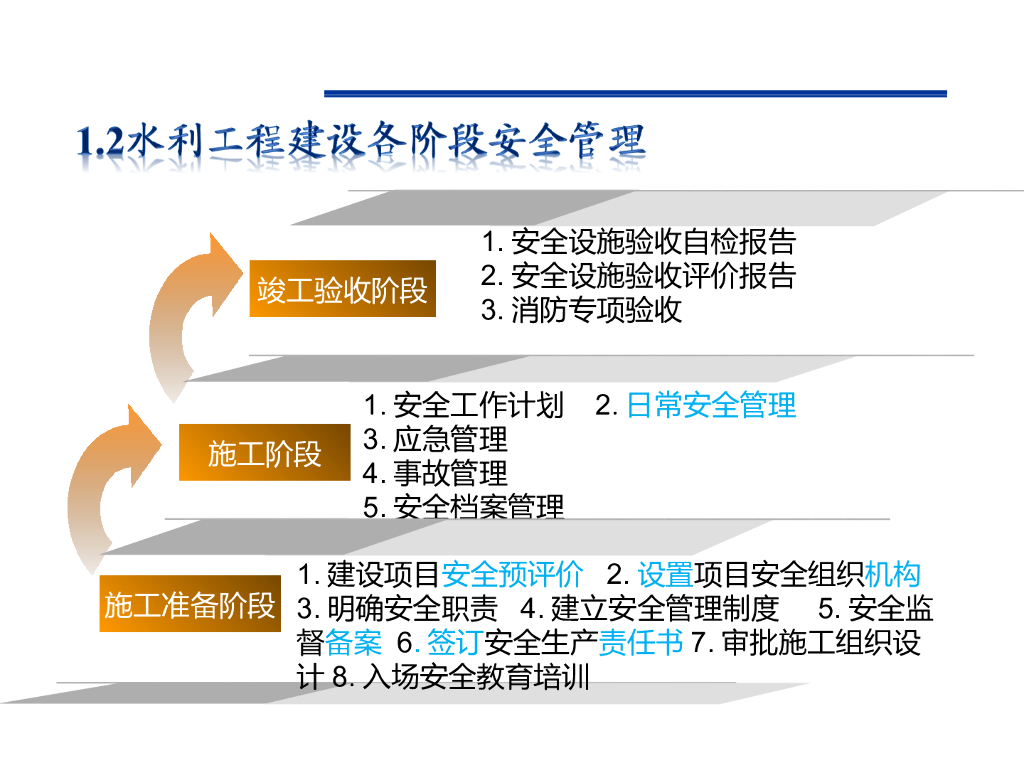 1.2水利工程建设各阶段安全管理

竣工验收阶段

1. 安全设施验收自检报告
2. 安全设施验收评价报告
3. 消防专项验收

施工阶段

1. 安全工作计划 2. 日常安全管理
3. 应急管理
4. 事故管理
5. 安全档案管理

施工准备阶段

1. 建设项目安全预评价 2. 设置项目安全组织机构 3. 明确安全职责 4. 建立安全管理制度 5. 安全监督备案 6. 签订安全生产责任书 7. 审批施工组织设计 8. 入场安全教育培训